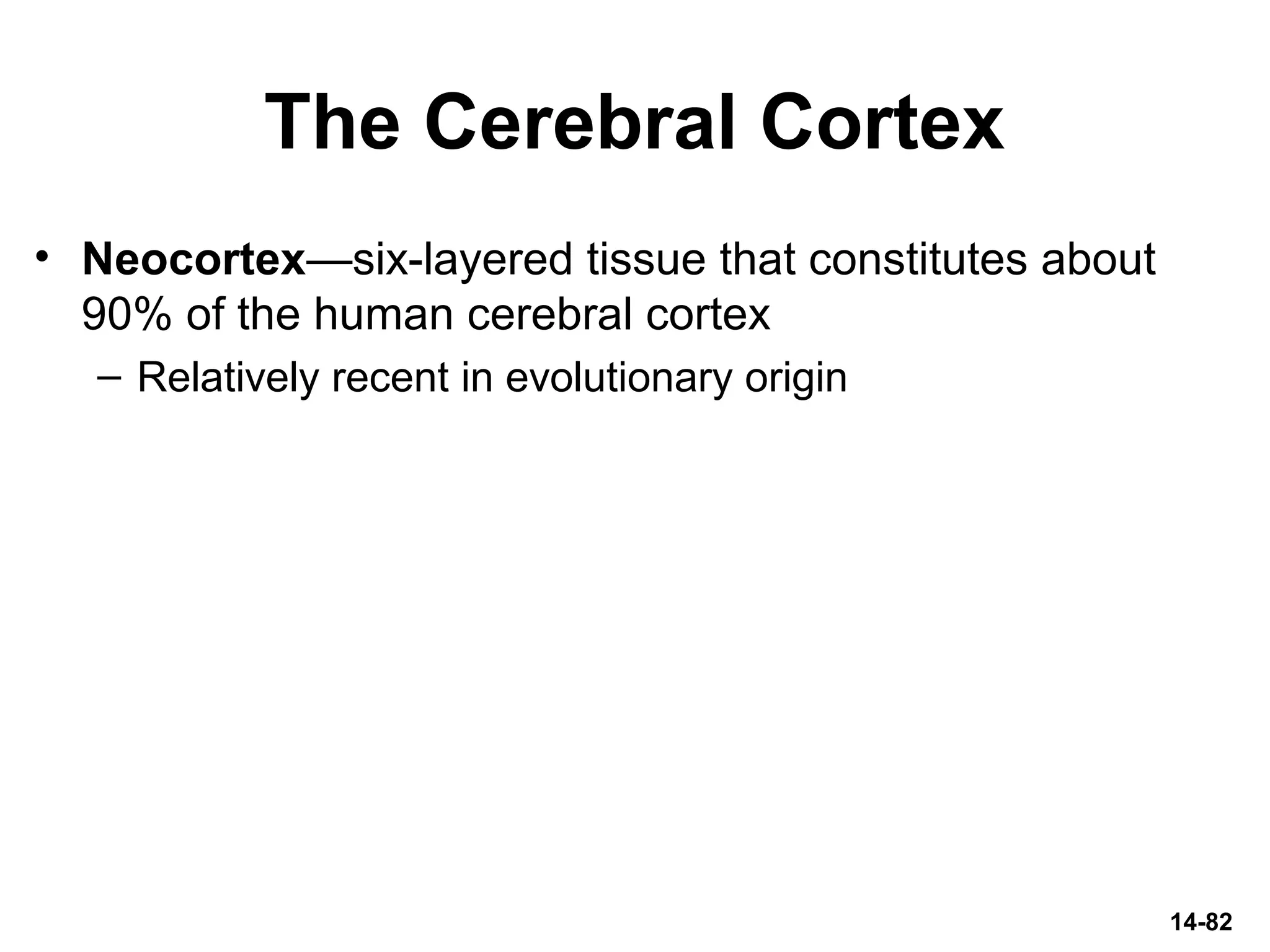 The Cerebral Cortex

• Neocortex—six-layered tissue that constitutes about 90% of the human cerebral cortex
– Relatively recent in evolutionary origin

14-82